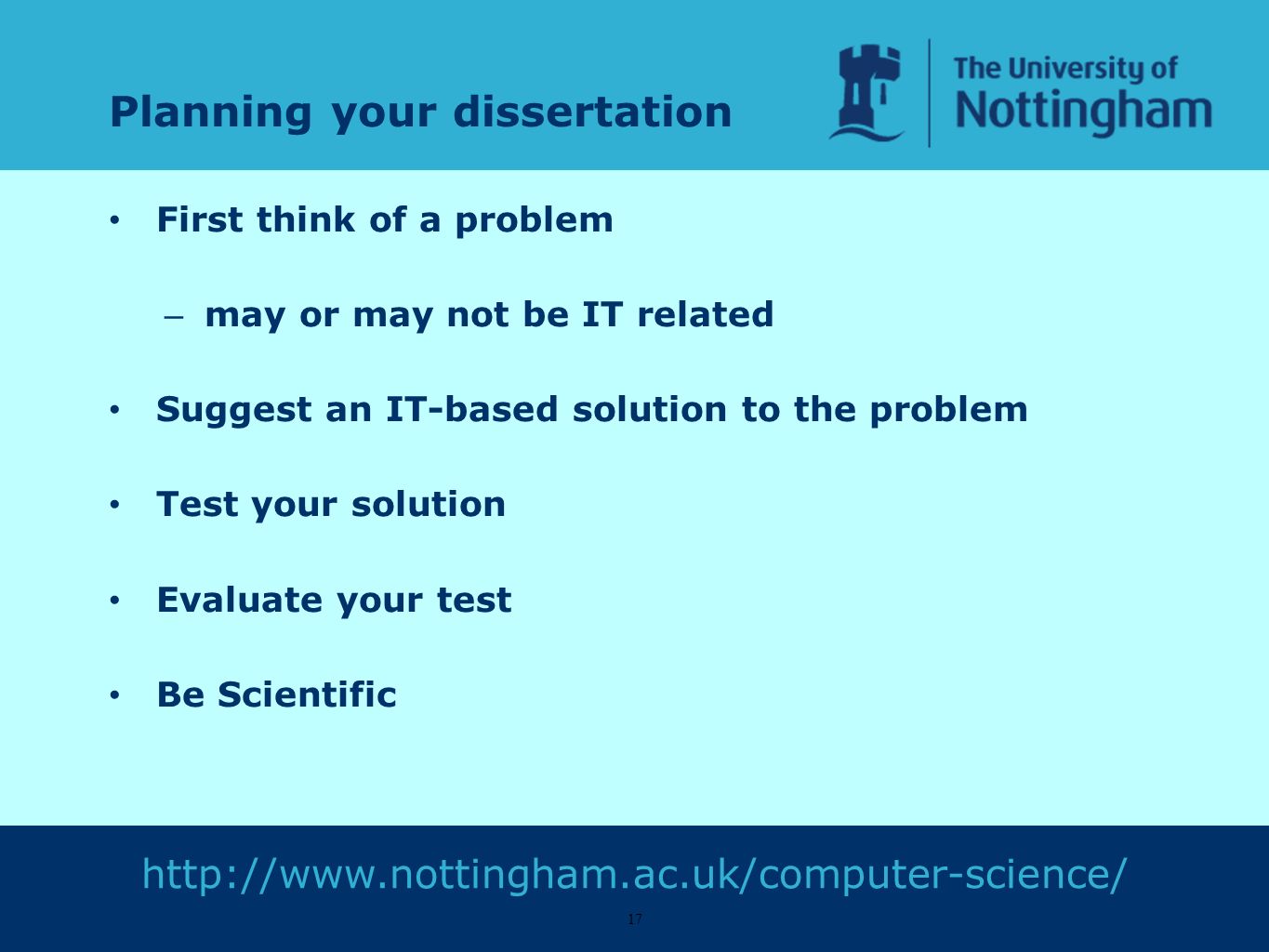 Planning your dissertation

The University of Nottingham

• First think of a problem

– may or may not be IT related

• Suggest an IT-based solution to the problem

• Test your solution

• Evaluate your test

• Be Scientific

http://www.nottingham.ac.uk/computer-science/

17